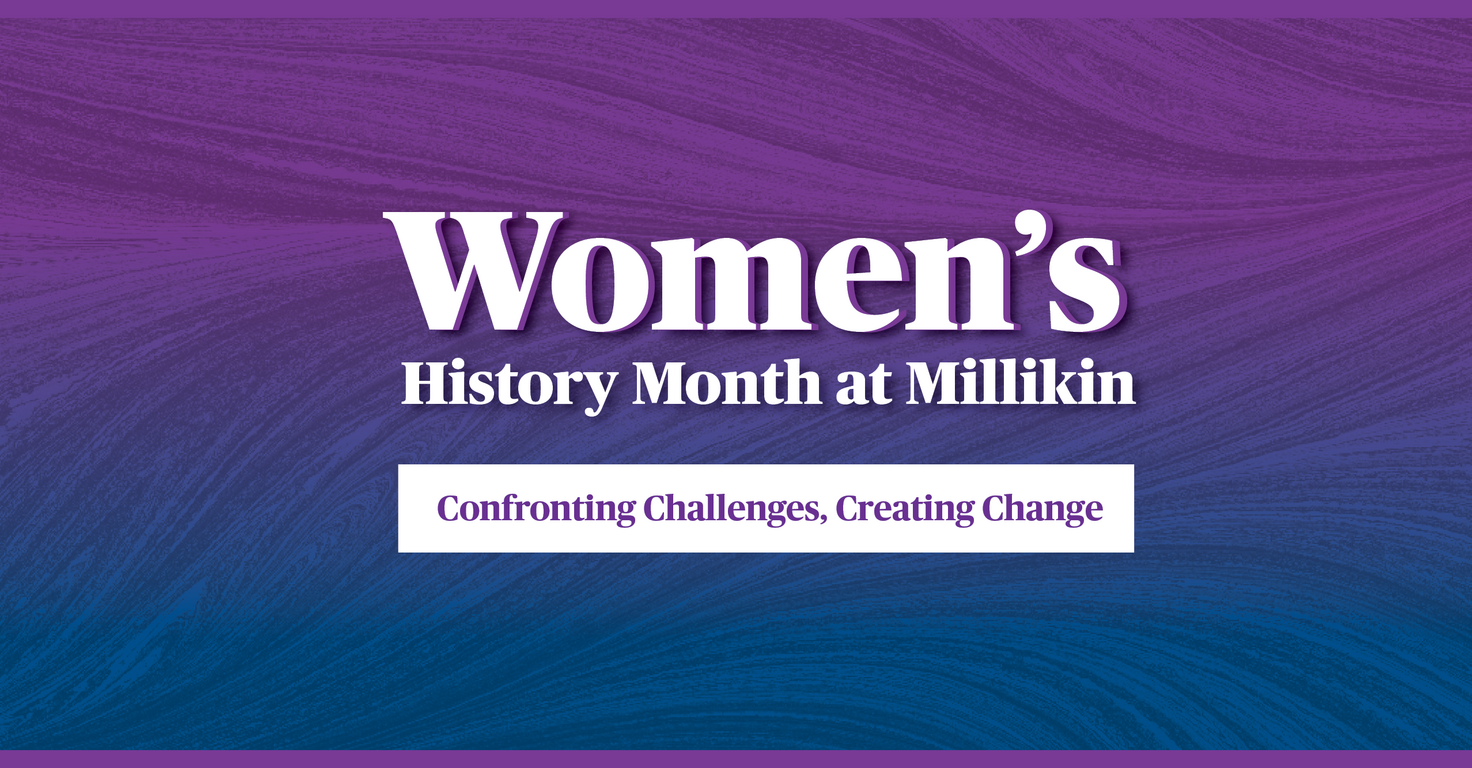 Women's
History Month at Millikin

Confronting Challenges, Creating Change